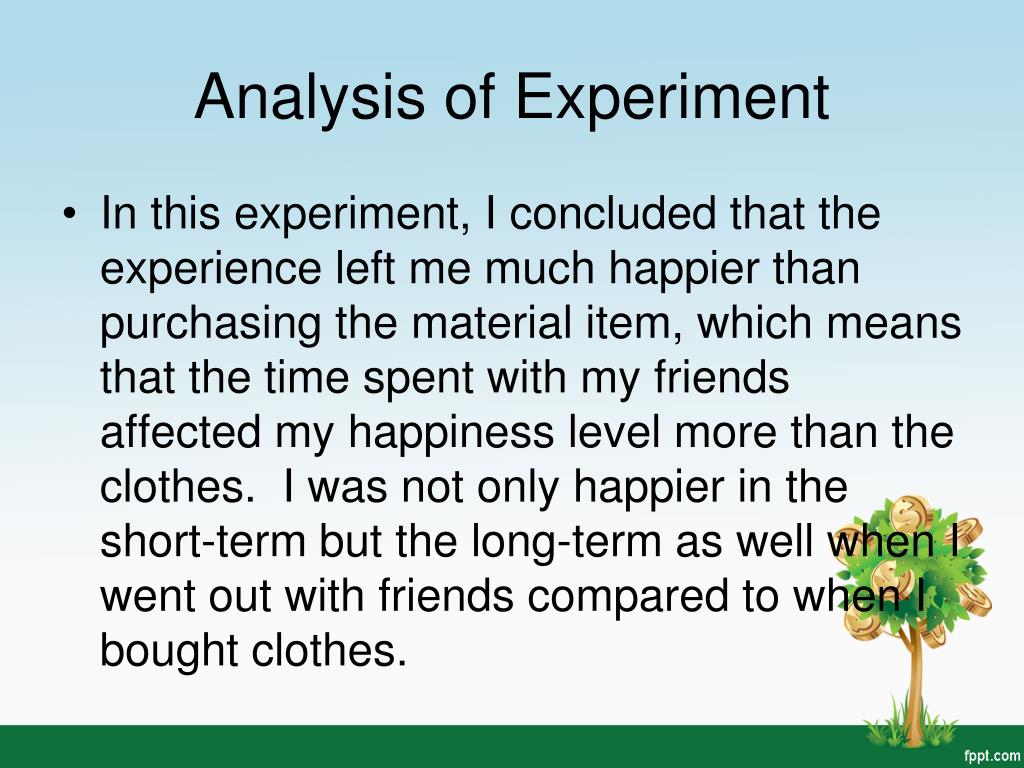 Analysis of Experiment

• In this experiment, I concluded that the experience left me much happier than purchasing the material item, which means that the time spent with my friends affected my happiness level more than the clothes. I was not only happier in the short-term but the long-term as well when I went out with friends compared to when I bought clothes.

fppt.com